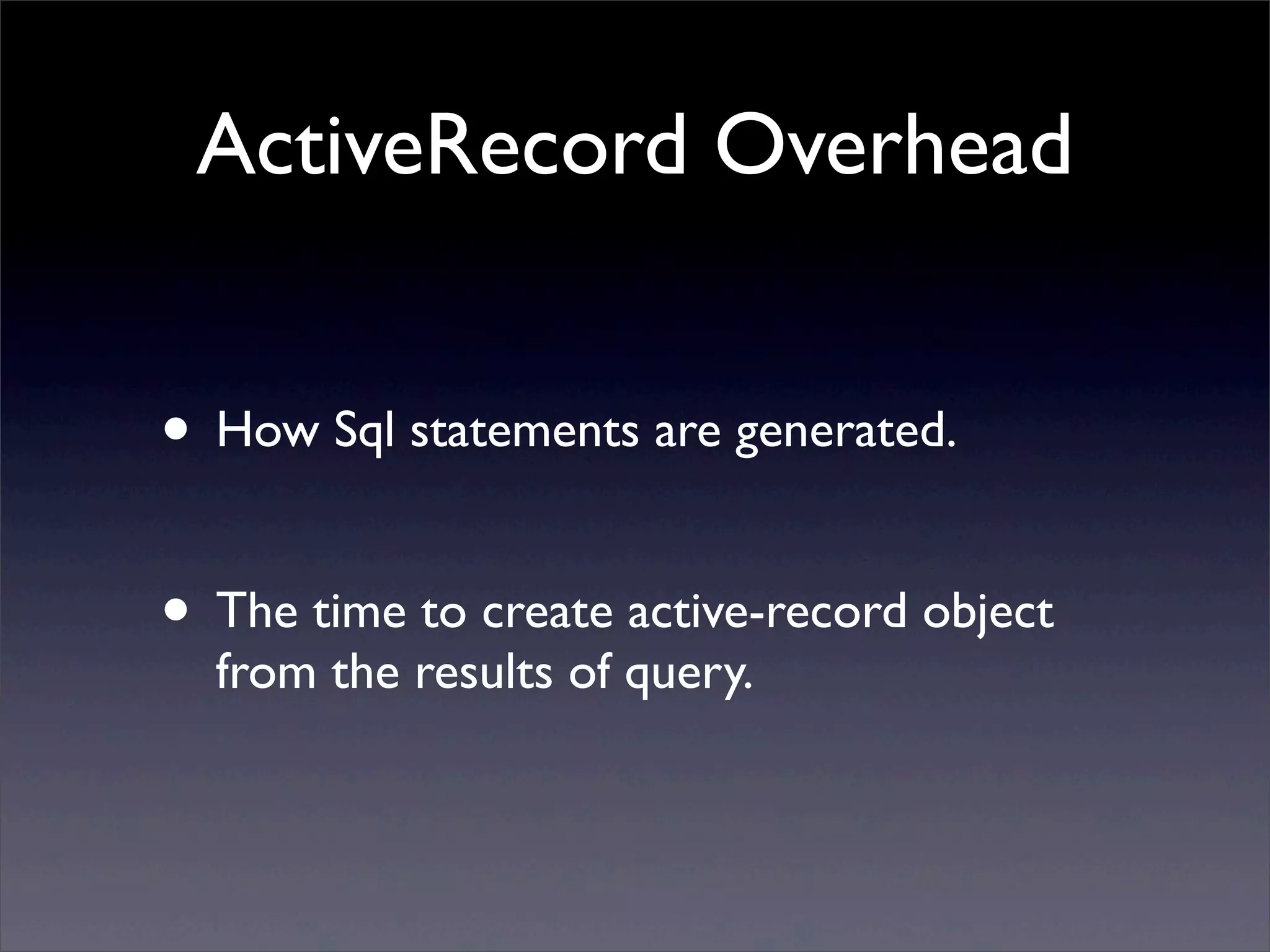 ActiveRecord Overhead

• How Sql statements are generated.

• The time to create active-record object from the results of query.